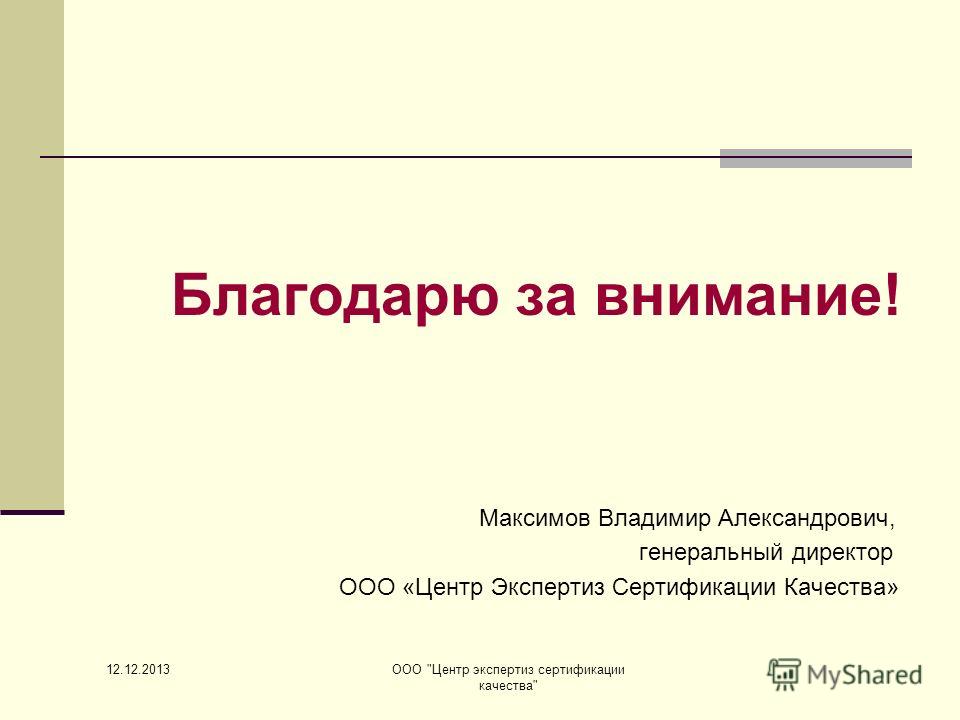 Благодарю за внимание!

Максимов Владимир Александрович,
генеральный директор
ООО «Центр Экспертиз Сертификации Качества»

12.12.2013

ООО "Центр экспертиз сертификации качества"

MyShared